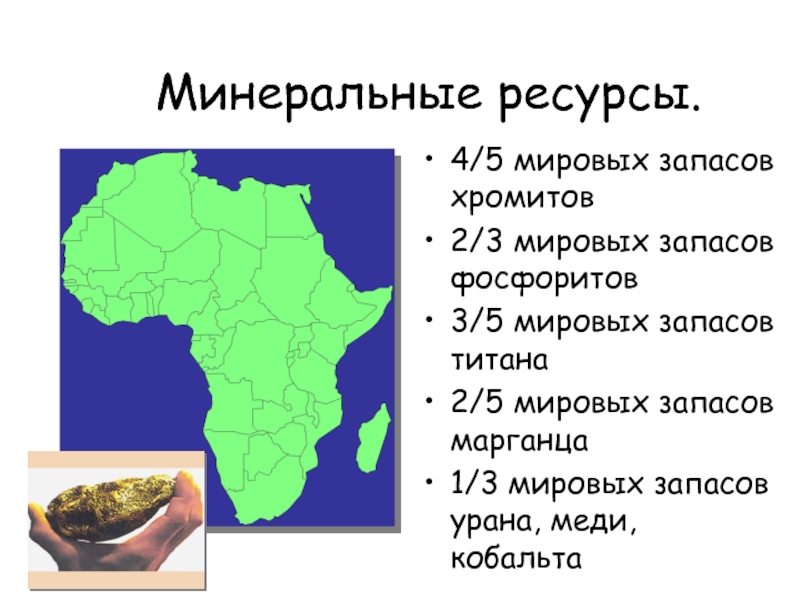 Минеральные ресурсы.

• 4/5 мировых запасов хромитов
• 2/3 мировых запасов фосфоритов
• 3/5 мировых запасов титана
• 2/5 мировых запасов марганца
• 1/3 мировых запасов урана, меди, кобальта